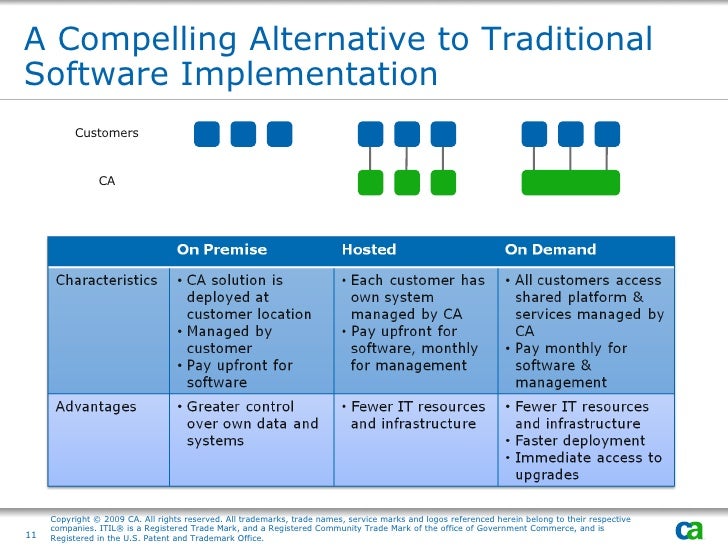 A Compelling Alternative to Traditional Software Implementation

Customers

CA

| | On Premise | Hosted | On Demand |
|---|---|---|---|
| Characteristics | • CA solution is deployed at customer location • Managed by customer • Pay upfront for software | • Each customer has own system managed by CA • Pay upfront for software, monthly for management | • All customers access shared platform & services managed by CA • Pay monthly for software & management |
| Advantages | • Greater control over own data and systems | • Fewer IT resources and infrastructure | • Fewer IT resources and infrastructure • Faster deployment • Immediate access to upgrades |

11

Copyright © 2009 CA. All rights reserved. All trademarks, trade names, service marks and logos referenced herein belong to their respective companies. ITIL® is a Registered Trade Mark, and a Registered Community Trade Mark of the office of Government Commerce, and is Registered in the U.S. Patent and Trademark Office.

ca